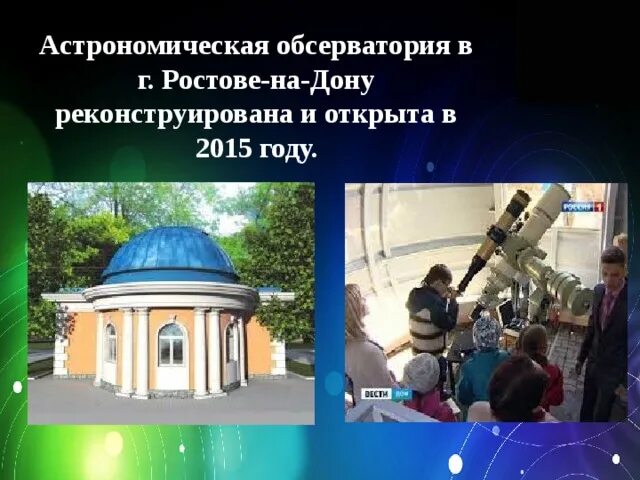 Астрономическая обсерватория в г. Ростове-на-Дону реконструирована и открыта в 2015 году.

РОССИЯ 1

ВЕСТИ ДОН